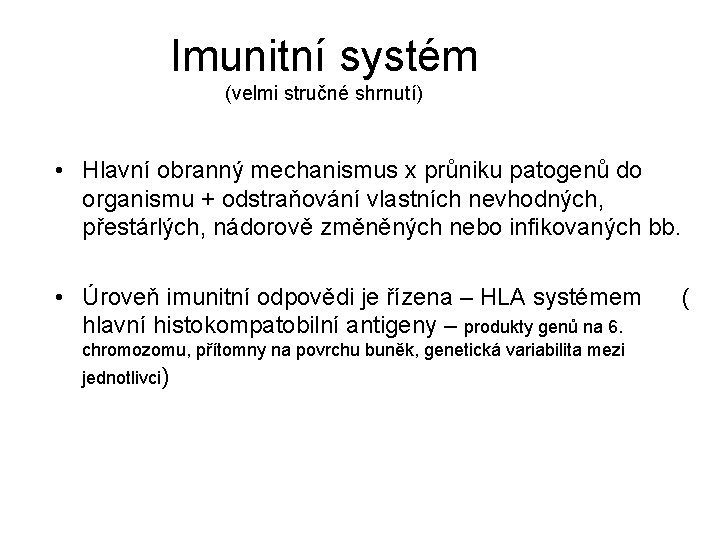 Imunitní systém
(velmi stručné shrnutí)

• Hlavní obranný mechanismus x průniku patogenů do organismu + odstraňování vlastních nevhodných, přestárlých, nádorově změněných nebo infikovaných bb.

• Úroveň imunitní odpovědi je řízena – HLA systémem ( hlavní histokompatobilní antigeny – produkty genů na 6. chromozomu, přítomny na povrchu buněk, genetická variabilita mezi jednotlivci)